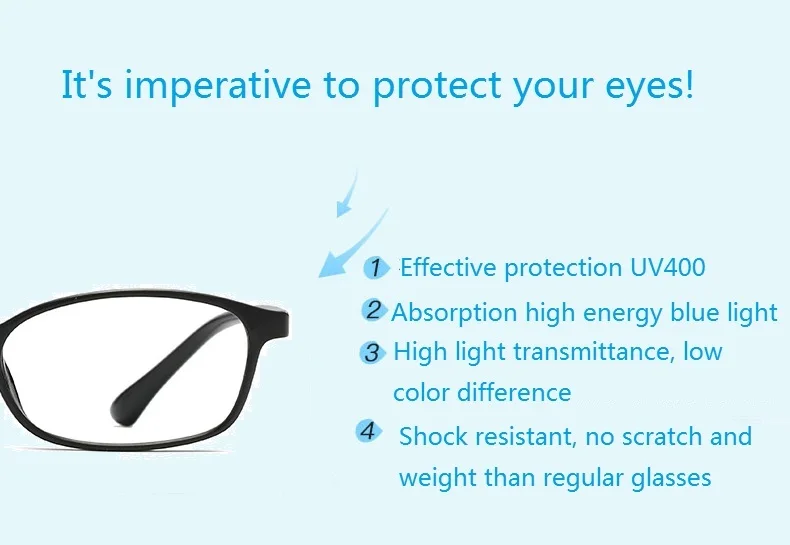 It's imperative to protect your eyes!

1 Effective protection UV400

2 Absorption high energy blue light

3 High light transmittance, low color difference

4 Shock resistant, no scratch and weight than regular glasses